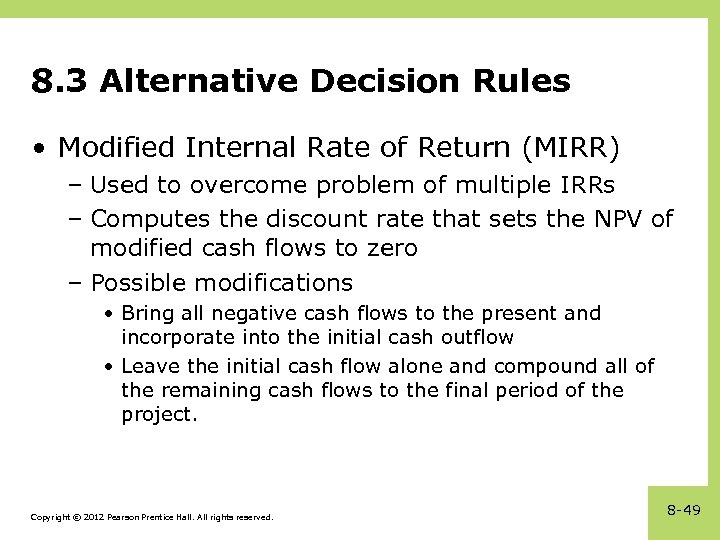 8.3 Alternative Decision Rules

• Modified Internal Rate of Return (MIRR)

– Used to overcome problem of multiple IRRs

– Computes the discount rate that sets the NPV of modified cash flows to zero

– Possible modifications

• Bring all negative cash flows to the present and incorporate into the initial cash outflow

• Leave the initial cash flow alone and compound all of the remaining cash flows to the final period of the project.

Copyright © 2012 Pearson Prentice Hall. All rights reserved.

8-49